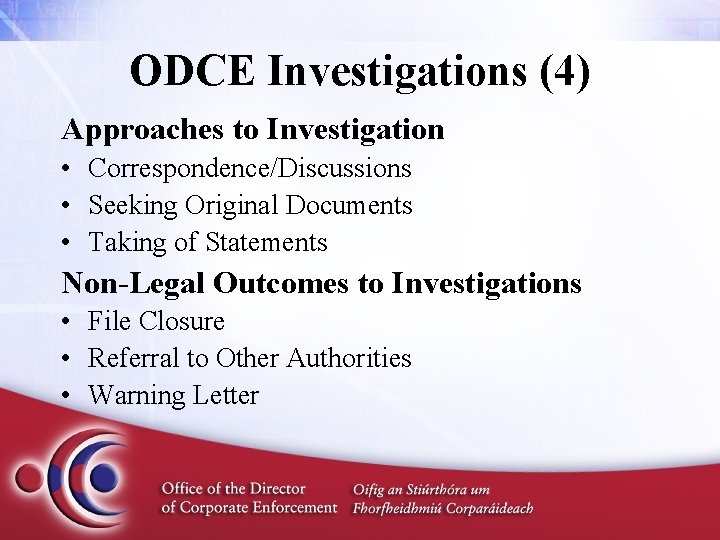 ODCE Investigations (4)

Approaches to Investigation

• Correspondence/Discussions
• Seeking Original Documents
• Taking of Statements

Non-Legal Outcomes to Investigations

• File Closure
• Referral to Other Authorities
• Warning Letter

Office of the Director of Corporate Enforcement

Oifig an Stiúrthóra um Fhorfheidhmiú Corparáideach